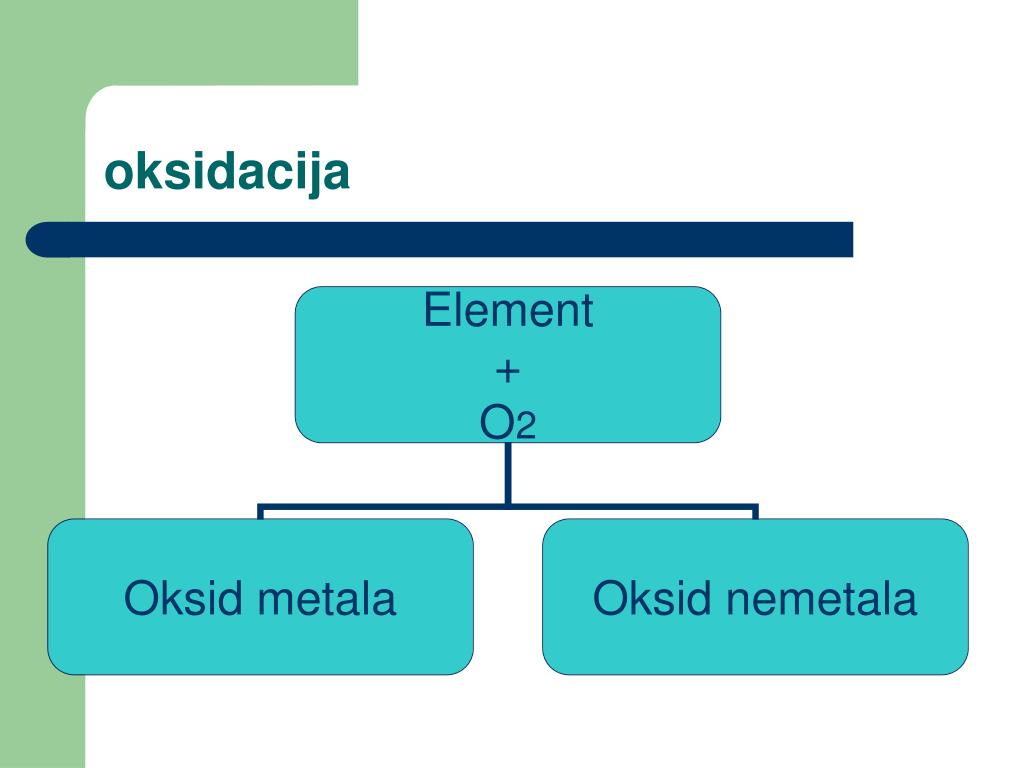 oksidacija

Element
+
$O_2$

Oksid metala

Oksid nemetala